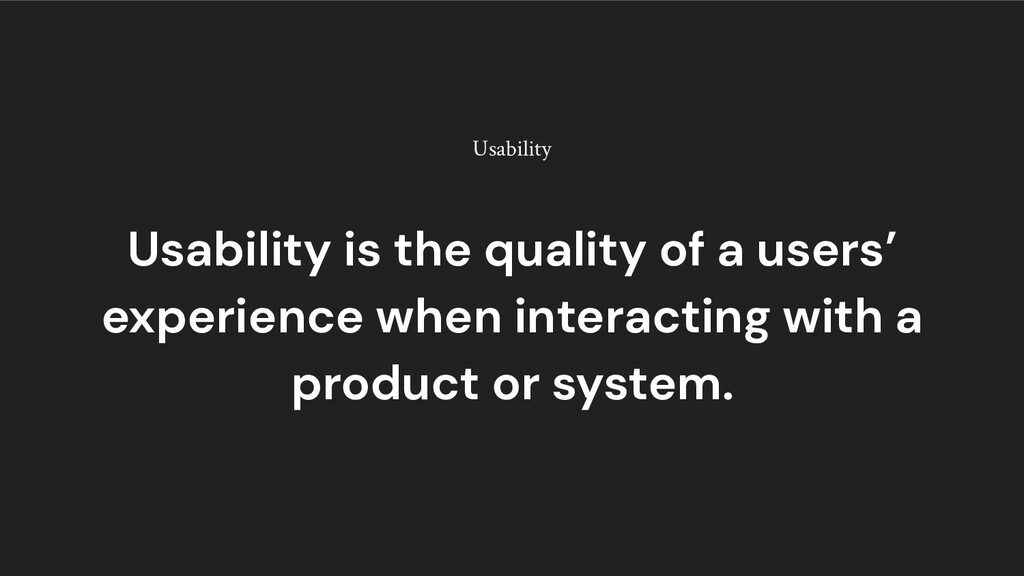 Usability

Usability is the quality of a users’ experience when interacting with a product or system.